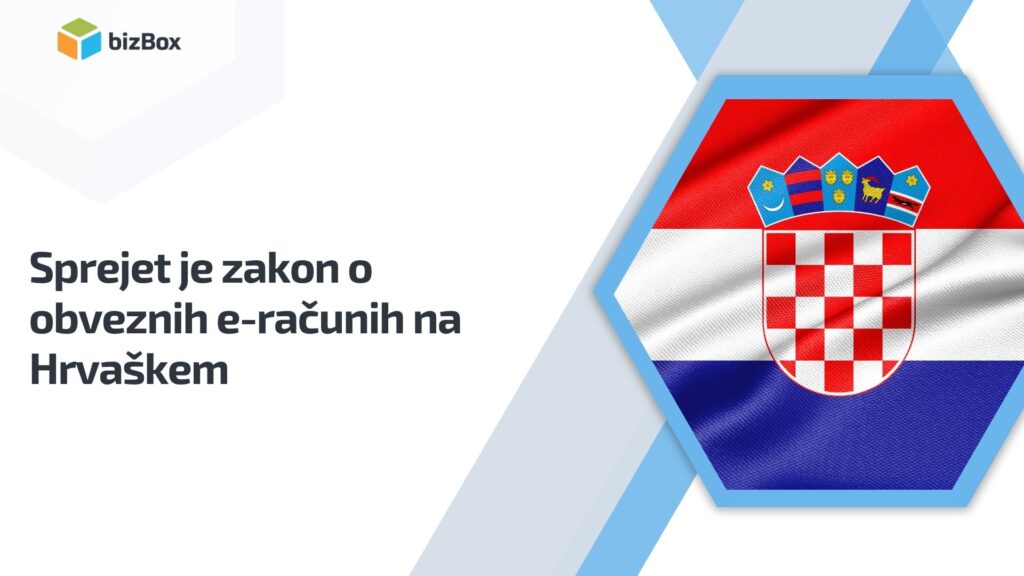 bizBox

Sprejet je zakon o obveznih e-računih na Hrvaškem